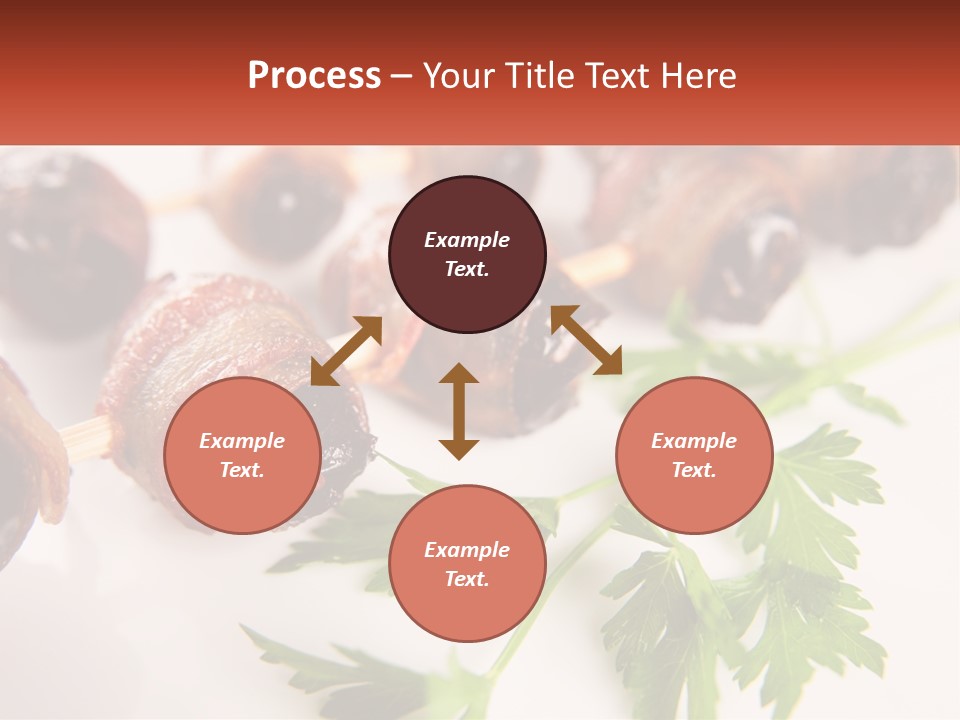 Process – Your Title Text Here

Example Text.

Example Text.

Example Text.

Example Text.